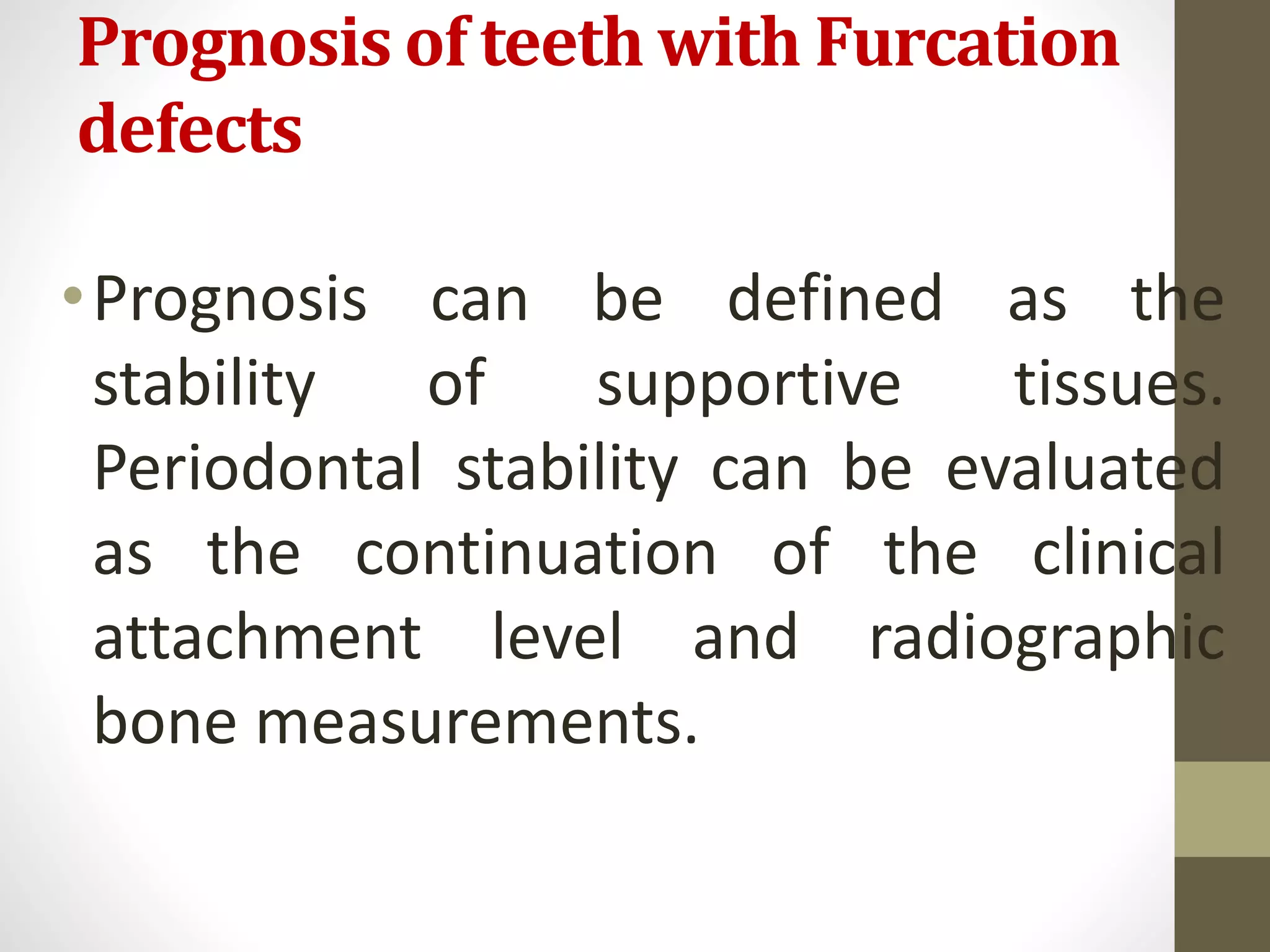 Prognosis of teeth with Furcation defects

• Prognosis can be defined as the stability of supportive tissues. Periodontal stability can be evaluated as the continuation of the clinical attachment level and radiographic bone measurements.